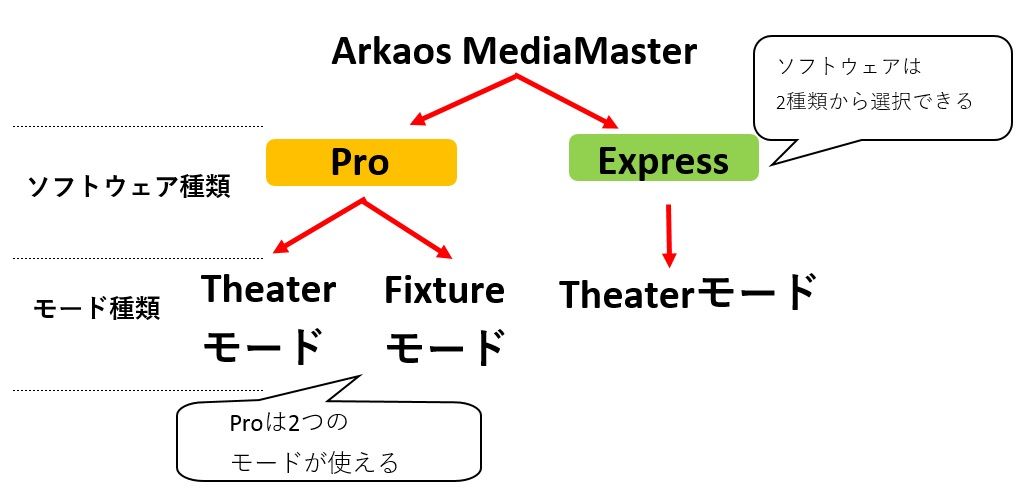 Arkaos MediaMaster

ソフトウェアは
2種類から選択できる

ソフトウェア種類

Pro

Express

モード種類

Theater モード

Fixture モード

Theaterモード

Proは2つの
モードが使える